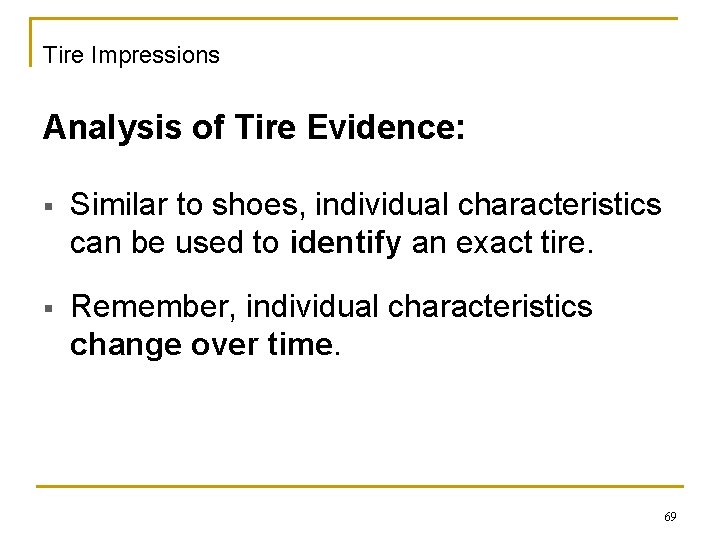 Tire Impressions

Analysis of Tire Evidence:

▪ Similar to shoes, individual characteristics can be used to identify an exact tire.

▪ Remember, individual characteristics change over time.

69